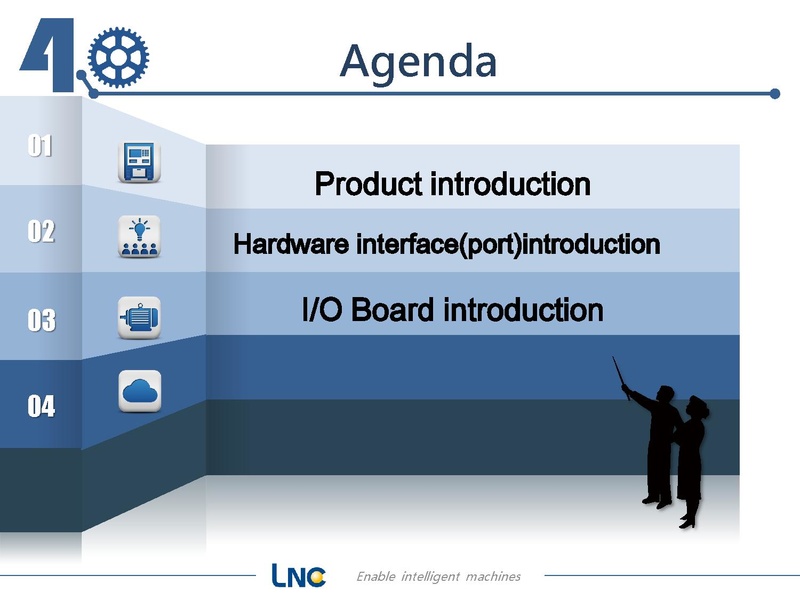 4

Agenda

01

Product introduction

02

Hardware interface(port)introduction

03

I/O Board introduction

04

LNC

Enable intelligent machines